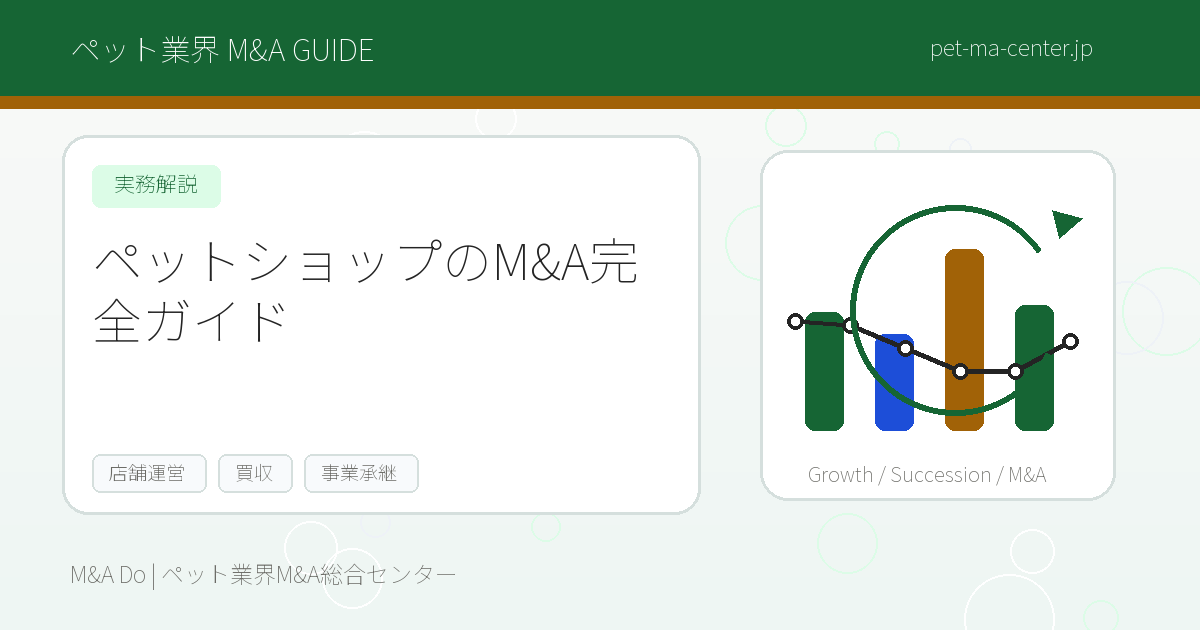 ペット業界 M&A GUIDE

pet-ma-center.jp

実務解説

ペットショップのM&A完全ガイド

店舗運営

買収

事業承継

Growth / Succession / M&A

M&A Do | ペット業界M&A総合センター